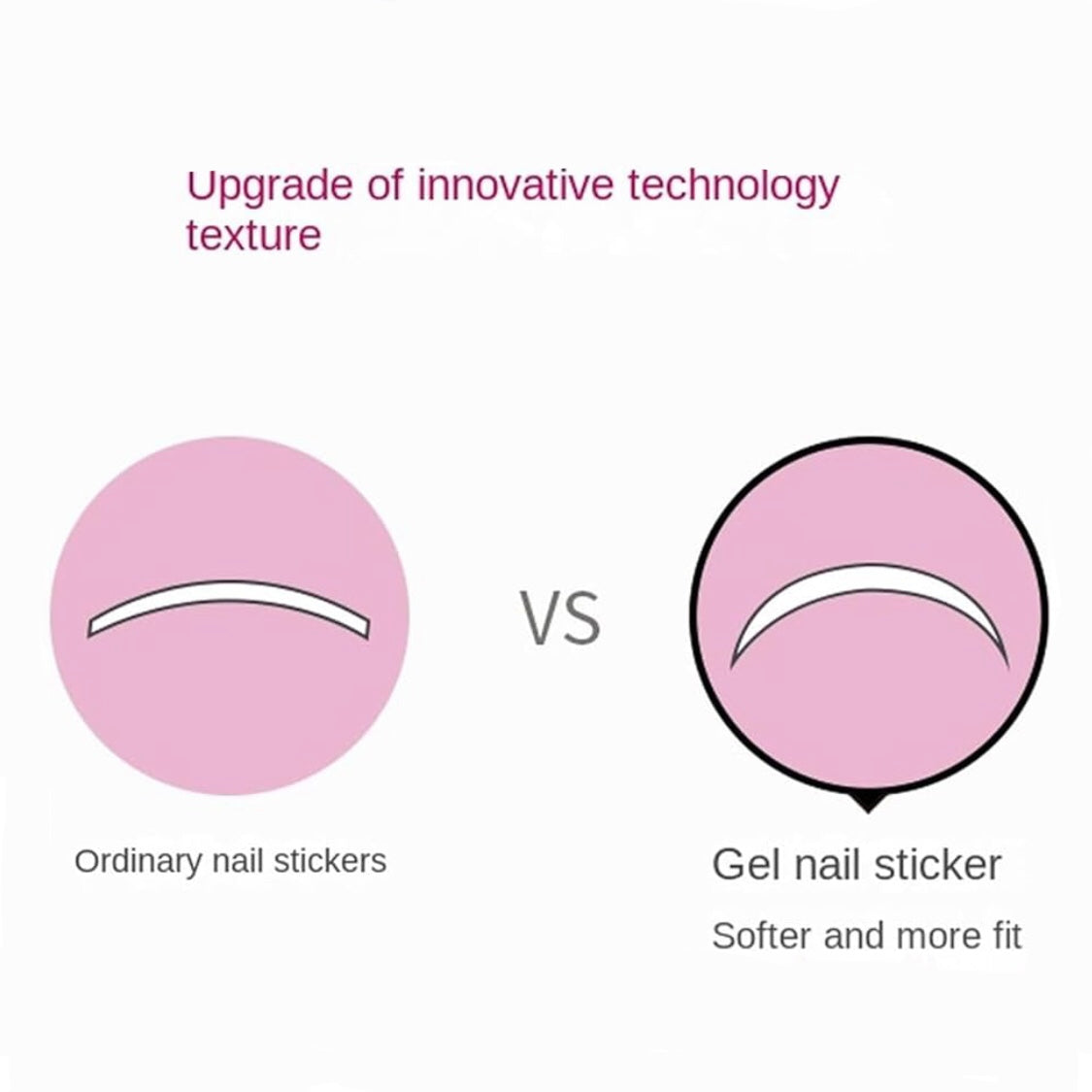 Upgrade of innovative technology texture

VS

Ordinary nail stickers

Gel nail sticker

Softer and more fit